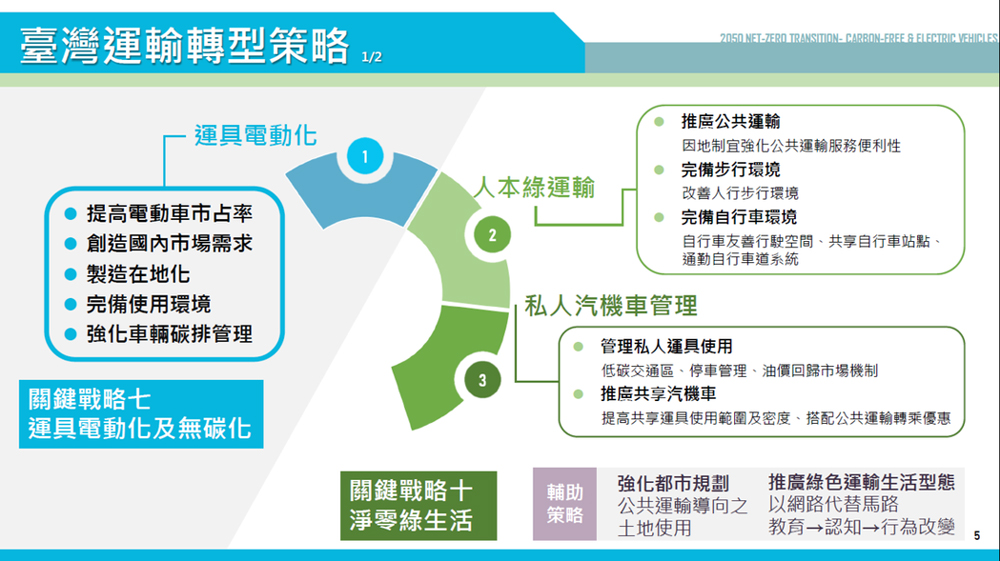 臺灣運輸轉型策略 1/2

2050 NET-ZERO TRANSITION- CARBON-FREE & ELECTRIC VEHICLES

運具電動化

1

- 提高電動車市占率
- 創造國內市場需求
- 製造在地化
- 完備使用環境
- 強化車輛碳排管理

關鍵戰略七
運具電動化及無碳化

人本綠運輸

2

- 推廣公共運輸
因地制宜強化公共運輸服務便利性
- 完備步行環境
改善人行步行環境
- 完備自行車環境
自行車友善行駛空間、共享自行車站點、通勤自行車道系統

私人汽機車管理

3

- 管理私人運具使用
低碳交通區、停車管理、油價回歸市場機制
- 推廣共享汽機車
提高共享運具使用範圍及密度、搭配公共運輸轉乘優惠

關鍵戰略十
淨零綠生活

輔助策略

強化都市規劃
公共運輸導向之土地使用

推廣綠色運輸生活型態
以網路代替馬路
教育→認知→行為改變

5